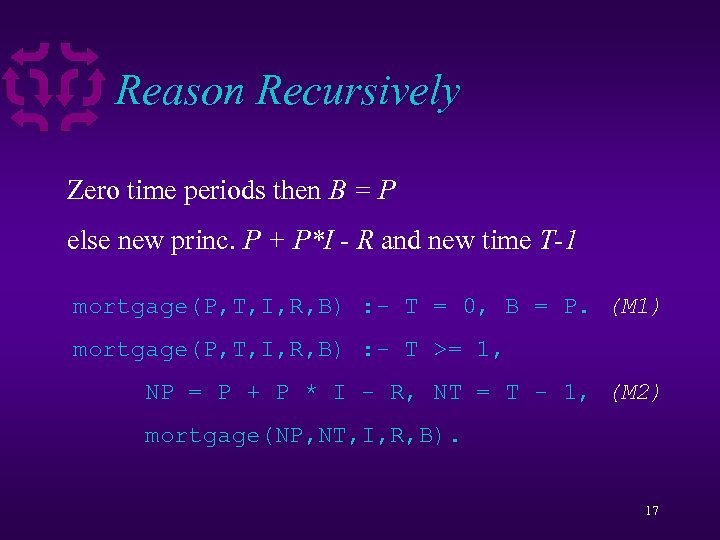 Reason Recursively

Zero time periods then $B = P$

else new princ. $P + P*I - R$ and new time $T-1$

mortgage(P,T,I,R,B) :- T = 0, B = P. (M1)

mortgage(P,T,I,R,B) :- T >= 1,
NP = P + P * I - R, NT = T - 1, (M2)
mortgage(NP,NT,I,R,B).

17